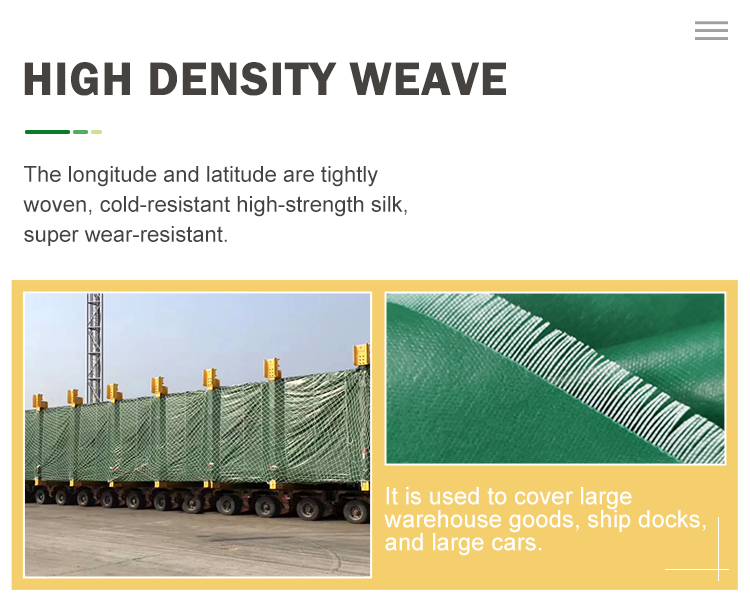 HIGH DENSITY WEAVE

The longitude and latitude are tightly woven, cold-resistant high-strength silk, super wear-resistant.

It is used to cover large warehouse goods, ship docks, and large cars.